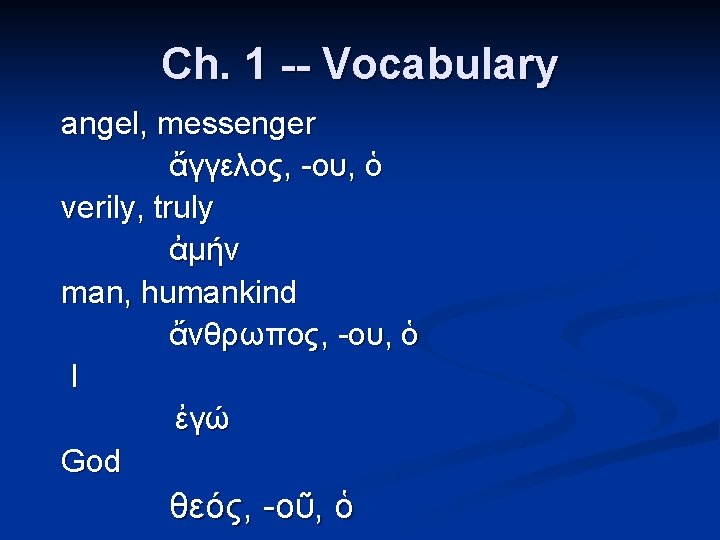 Ch. 1 -- Vocabulary

angel, messenger

ἄγγελος, -ου, ὁ

verily, truly

ἀμήν

man, humankind

ἄνθρωπος, -ου, ὁ

I

ἐγώ

God

θεός, -οῦ, ὁ